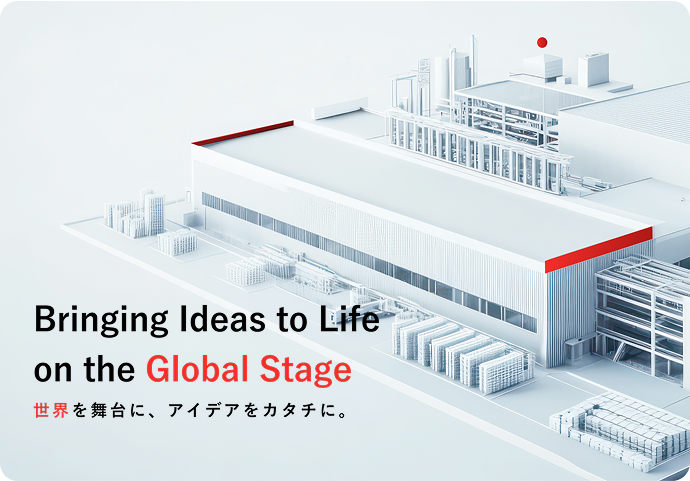 Bringing Ideas to Life
on the Global Stage

世界を舞台に、アイデアをカタチに。